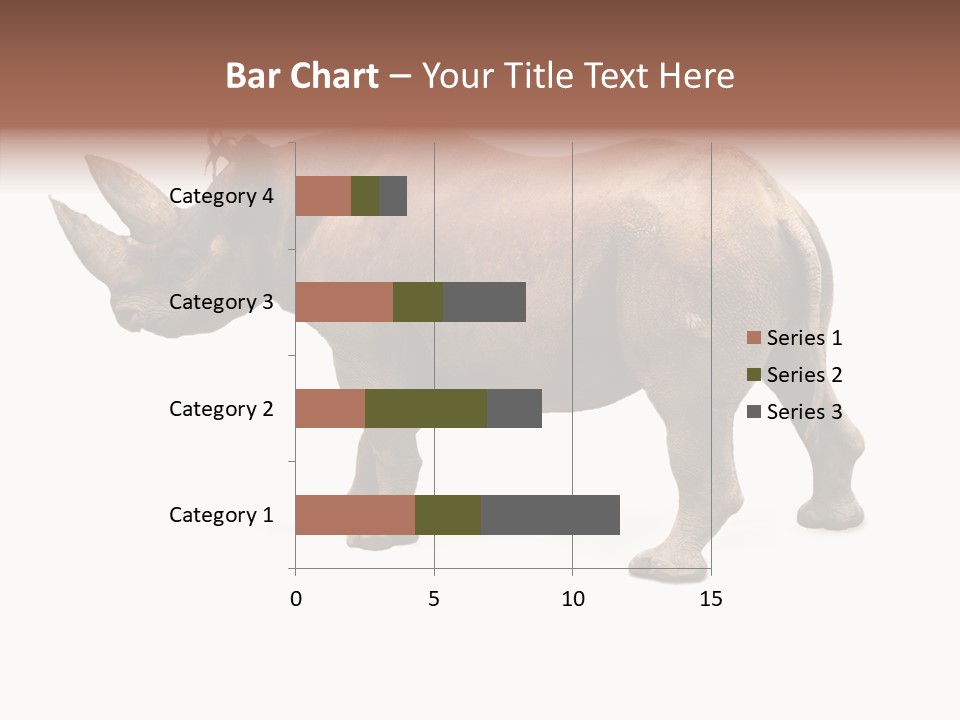 Bar Chart – Your Title Text Here

Category 4
Category 3
Category 2
Category 1

0
5
10
15

Series 1
Series 2
Series 3